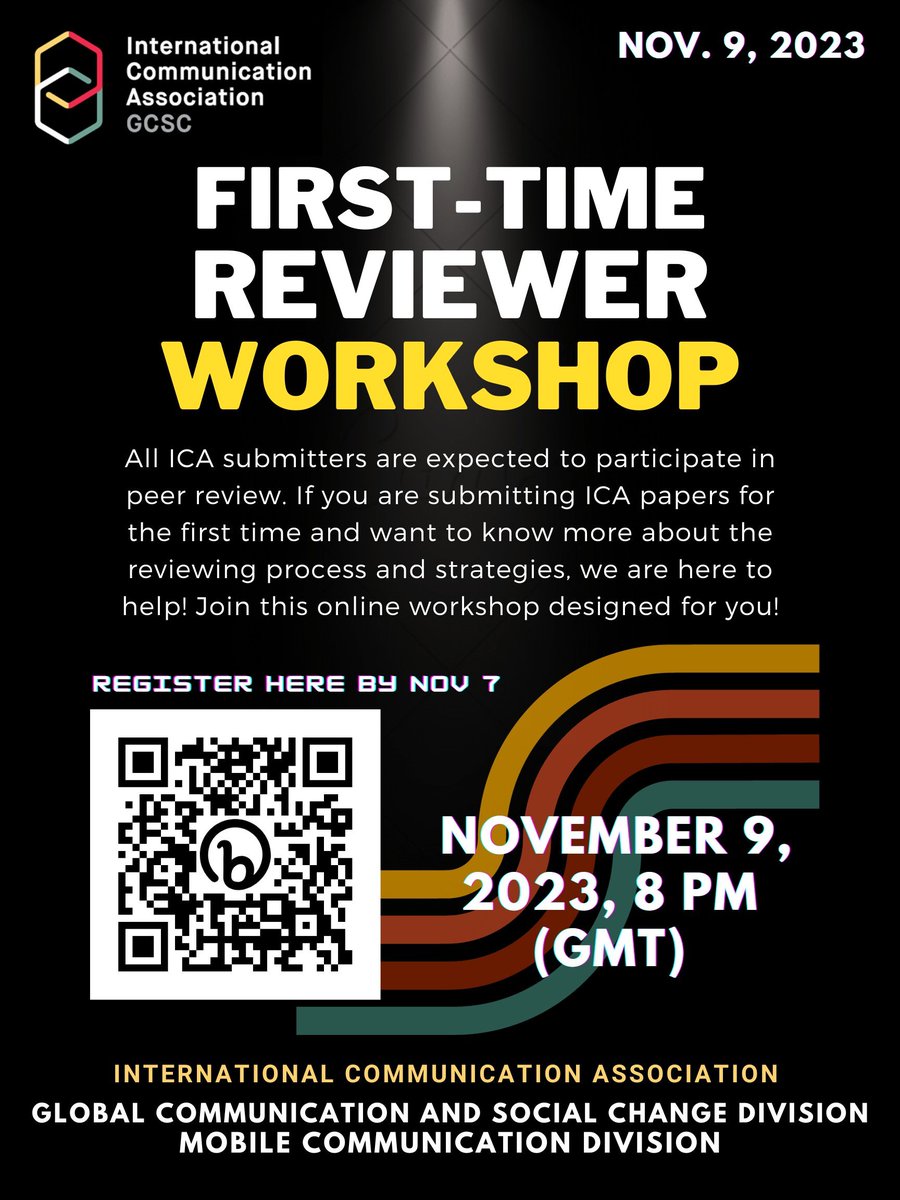 International Communication Association
GCSC

NOV. 9, 2023

FIRST-TIME REVIEWER WORKSHOP

All ICA submitters are expected to participate in peer review. If you are submitting ICA papers for the first time and want to know more about the reviewing process and strategies, we are here to help! Join this online workshop designed for you!

REGISTER HERE BY NOV 7

NOVEMBER 9, 2023, 8 PM (GMT)

INTERNATIONAL COMMUNICATION ASSOCIATION
GLOBAL COMMUNICATION AND SOCIAL CHANGE DIVISION
MOBILE COMMUNICATION DIVISION